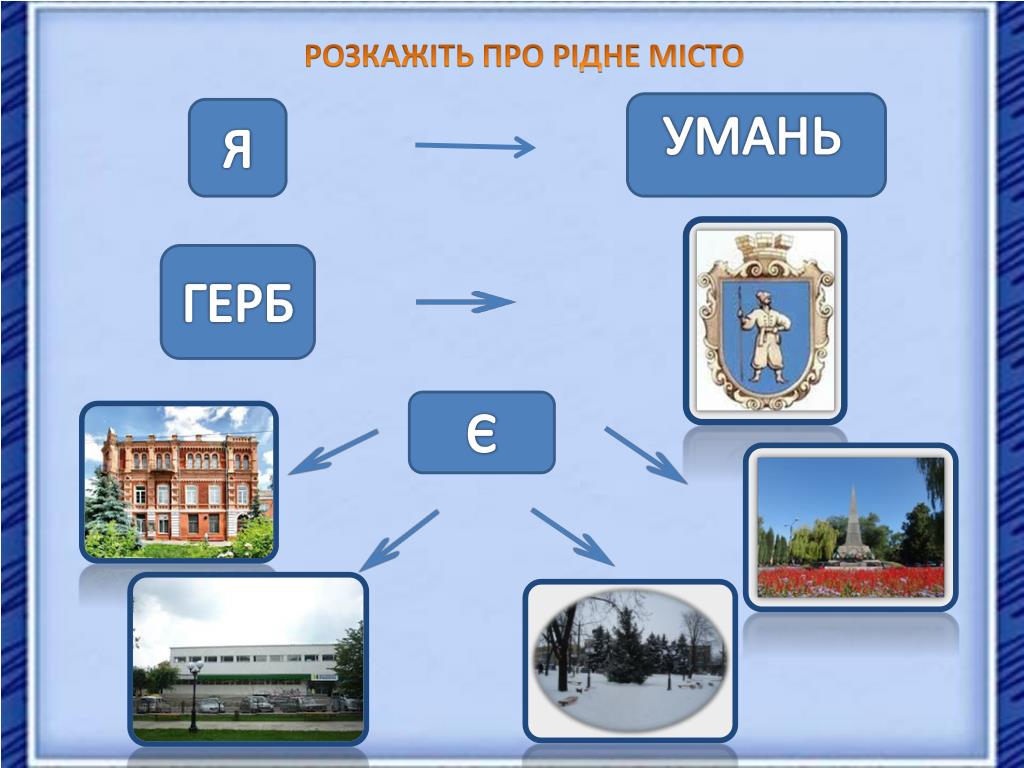 РОЗКАЖІТЬ ПРО РІДНЕ МІСТО

Я

УМАНЬ

ГЕРБ

Є